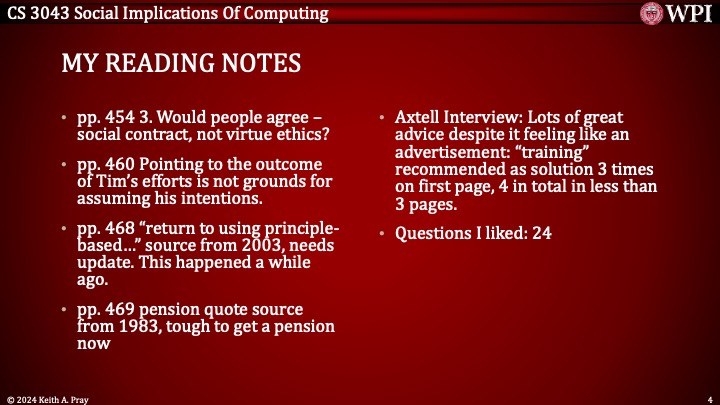 CS 3043 Social Implications Of Computing

WPI

MY READING NOTES

• pp. 454 3. Would people agree – social contract, not virtue ethics?

• pp. 460 Pointing to the outcome of Tim's efforts is not grounds for assuming his intentions.

• pp. 468 "return to using principle-based…" source from 2003, needs update. This happened a while ago.

• pp. 469 pension quote source from 1983, tough to get a pension now

• Axtell Interview: Lots of great advice despite it feeling like an advertisement: "training" recommended as solution 3 times on first page, 4 in total in less than 3 pages.

• Questions I liked: 24

© 2024 Keith A. Pray

4